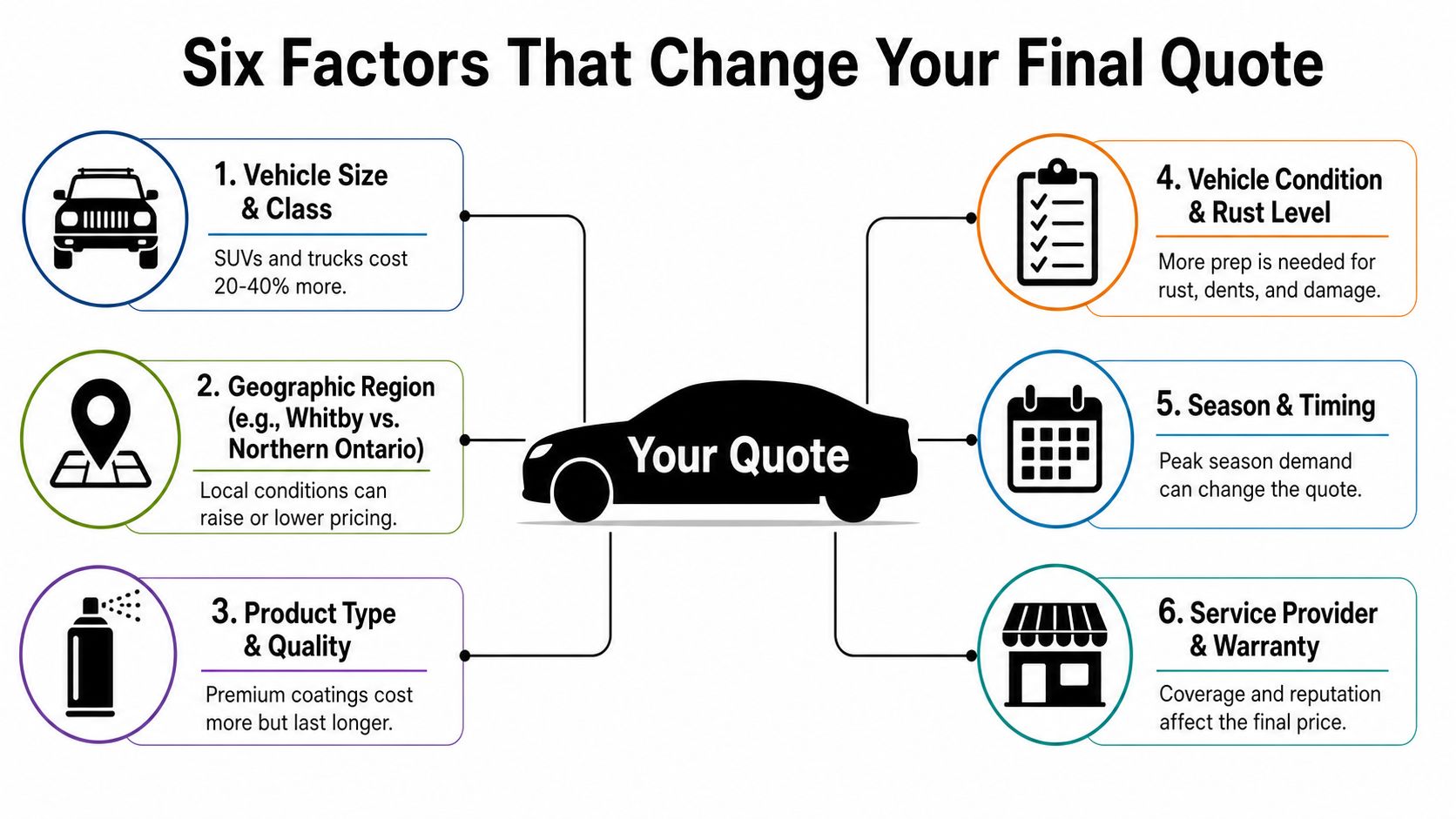 Six Factors That Change Your Final Quote

1. Vehicle Size & Class

SUVs and trucks cost 20-40% more.

2. Geographic Region (e.g., Whitby vs. Northern Ontario)

Local conditions can raise or lower pricing.

3. Product Type & Quality

Premium coatings cost more but last longer.

Your Quote

4. Vehicle Condition & Rust Level

More prep is needed for rust, dents, and damage.

5. Season & Timing

Peak season demand can change the quote.

6. Service Provider & Warranty

Coverage and reputation affect the final price.